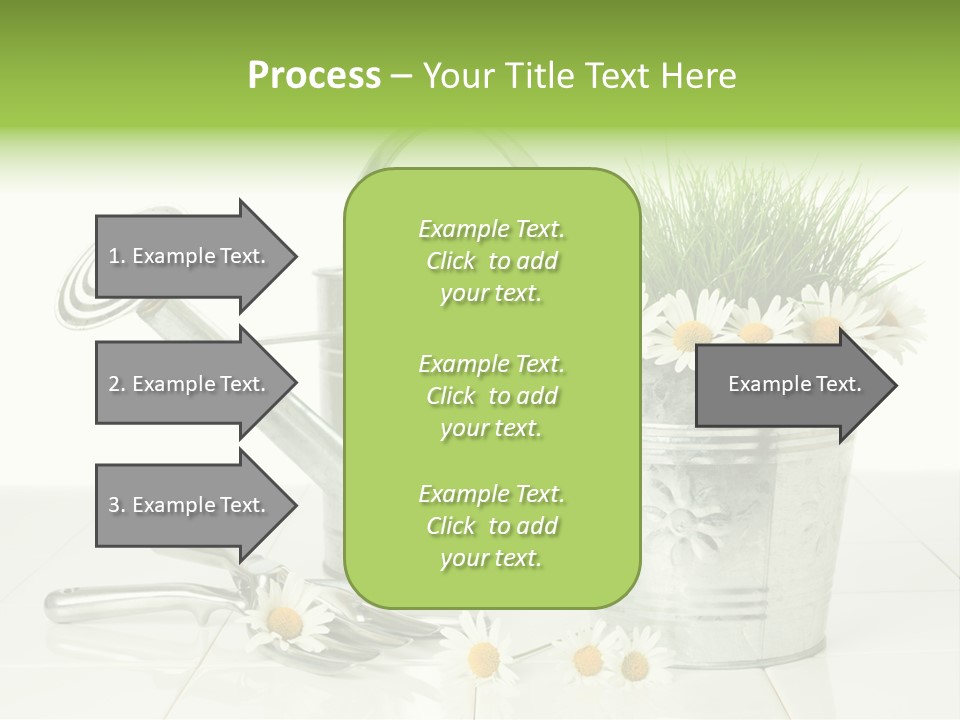 Process – Your Title Text Here

1. Example Text.

2. Example Text.

3. Example Text.

Example Text. Click to add your text.

Example Text. Click to add your text.

Example Text. Click to add your text.

Example Text.